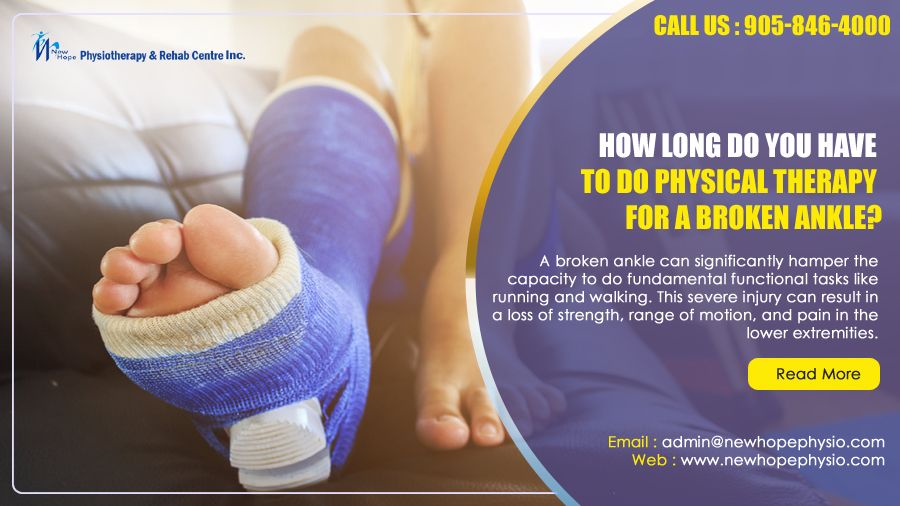 New Hope Physiotherapy & Rehab Centre Inc.

CALL US : 905-846-4000

HOW LONG DO YOU HAVE TO DO PHYSICAL THERAPY FOR A BROKEN ANKLE?

A broken ankle can significantly hamper the capacity to do fundamental functional tasks like running and walking. This severe injury can result in a loss of strength, range of motion, and pain in the lower extremities.

Read More

Email : admin@newhopephysio.com
Web : www.newhopephysio.com